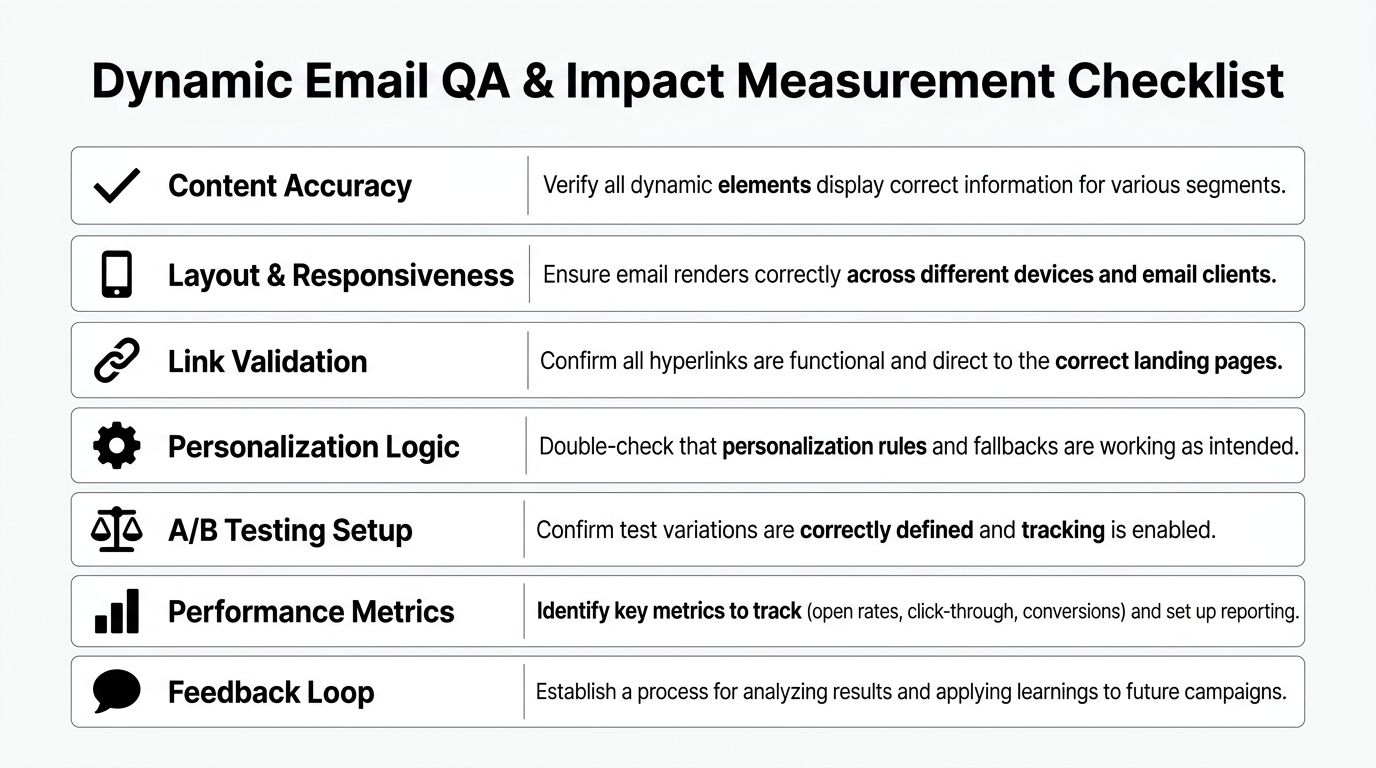 Dynamic Email QA & Impact Measurement Checklist

| | |
|---|---|
| Content Accuracy | Verify all dynamic elements display correct information for various segments. |
| Layout & Responsiveness | Ensure email renders correctly across different devices and email clients. |
| Link Validation | Confirm all hyperlinks are functional and direct to the correct landing pages. |
| Personalization Logic | Double-check that personalization rules and fallbacks are working as intended. |
| A/B Testing Setup | Confirm test variations are correctly defined and tracking is enabled. |
| Performance Metrics | Identify key metrics to track (open rates, click-through, conversions) and set up reporting. |
| Feedback Loop | Establish a process for analyzing results and applying learnings to future campaigns. |